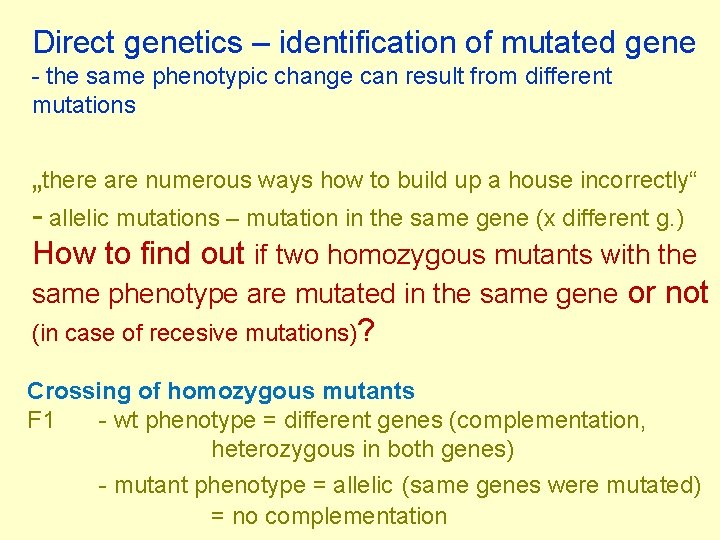 Direct genetics – identification of mutated gene
- the same phenotypic change can result from different mutations

„there are numerous ways how to build up a house incorrectly“
- allelic mutations – mutation in the same gene (x different g.)
How to find out if two homozygous mutants with the same phenotype are mutated in the same gene or not (in case of recesive mutations)?

Crossing of homozygous mutants
F1 - wt phenotype = different genes (complementation, heterozygous in both genes)

- mutant phenotype = allelic (same genes were mutated) = no complementation